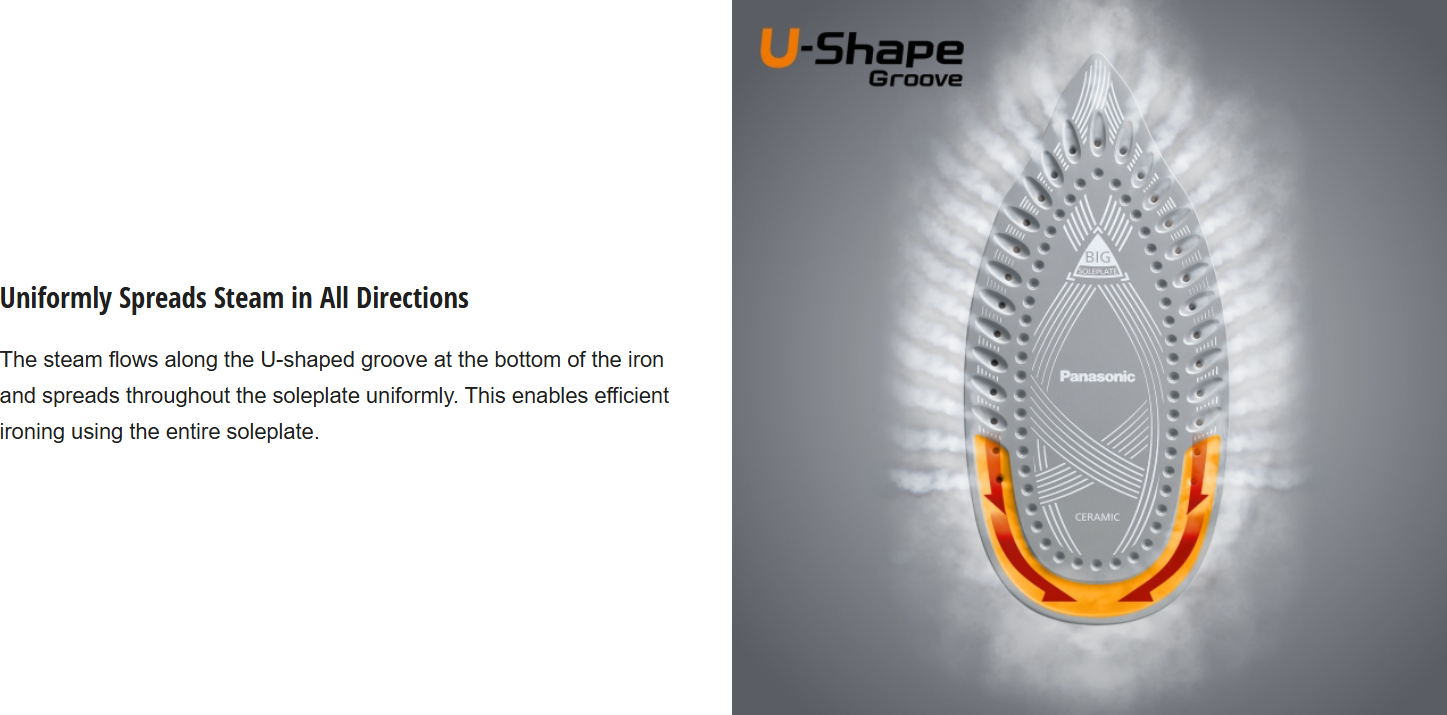 Uniformly Spreads Steam in All Directions

The steam flows along the U-shaped groove at the bottom of the iron and spreads throughout the soleplate uniformly. This enables efficient ironing using the entire soleplate.

U-Shape Groove

BIG SOLEPLATE

Panasonic

CERAMIC